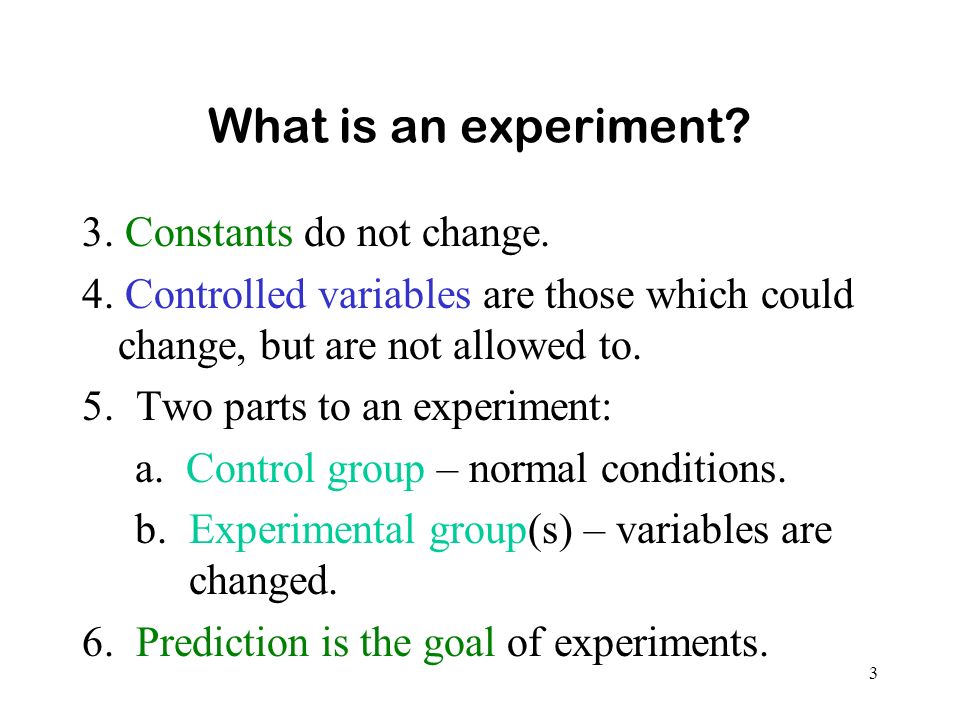 What is an experiment?

3. Constants do not change.

4. Controlled variables are those which could change, but are not allowed to.

5. Two parts to an experiment:

a. Control group – normal conditions.

b. Experimental group(s) – variables are changed.

6. Prediction is the goal of experiments.

3